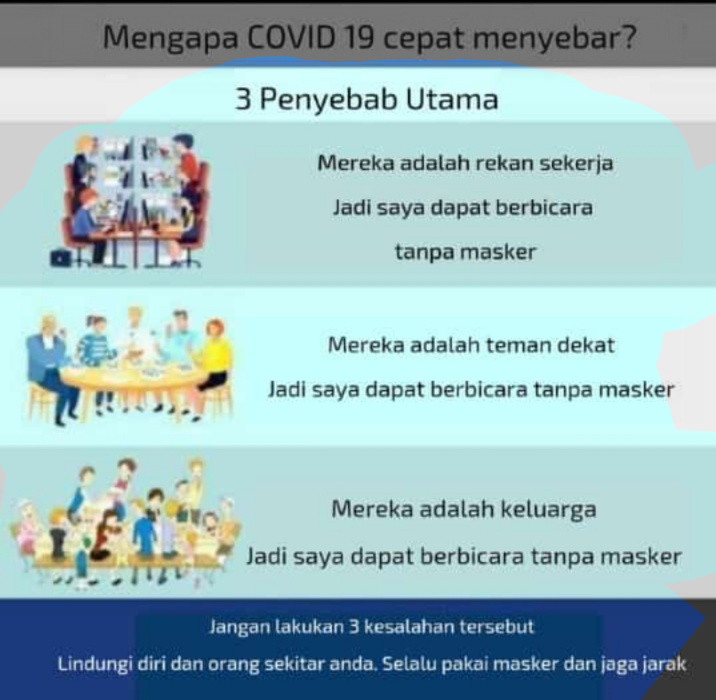 Mengapa COVID 19 cepat menyebar?

3 Penyebab Utama

Mereka adalah rekan sekerja
Jadi saya dapat berbicara
tanpa masker

Mereka adalah teman dekat
Jadi saya dapat berbicara tanpa masker

Mereka adalah keluarga
Jadi saya dapat berbicara tanpa masker

Jangan lakukan 3 kesalahan tersebut
Lindungi diri dan orang sekitar anda. Selalu pakai masker dan jaga jarak